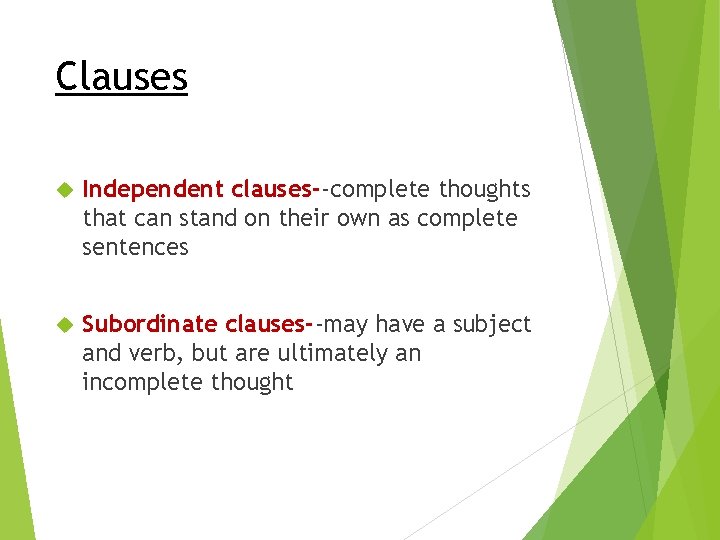 Clauses

Independent clauses--complete thoughts that can stand on their own as complete sentences

Subordinate clauses--may have a subject and verb, but are ultimately an incomplete thought